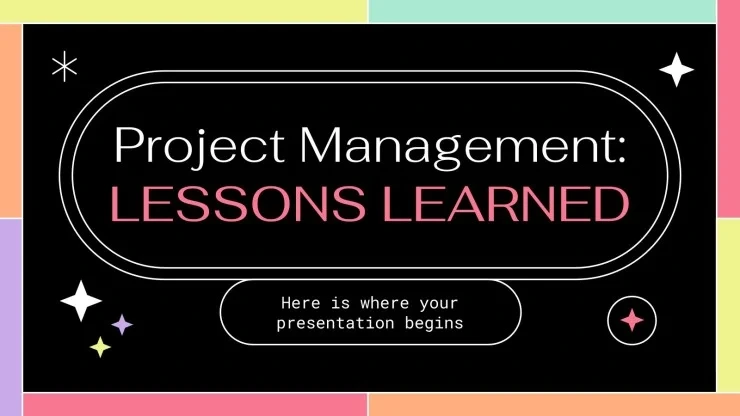 Project Management:
LESSONS LEARNED

Here is where your presentation begins